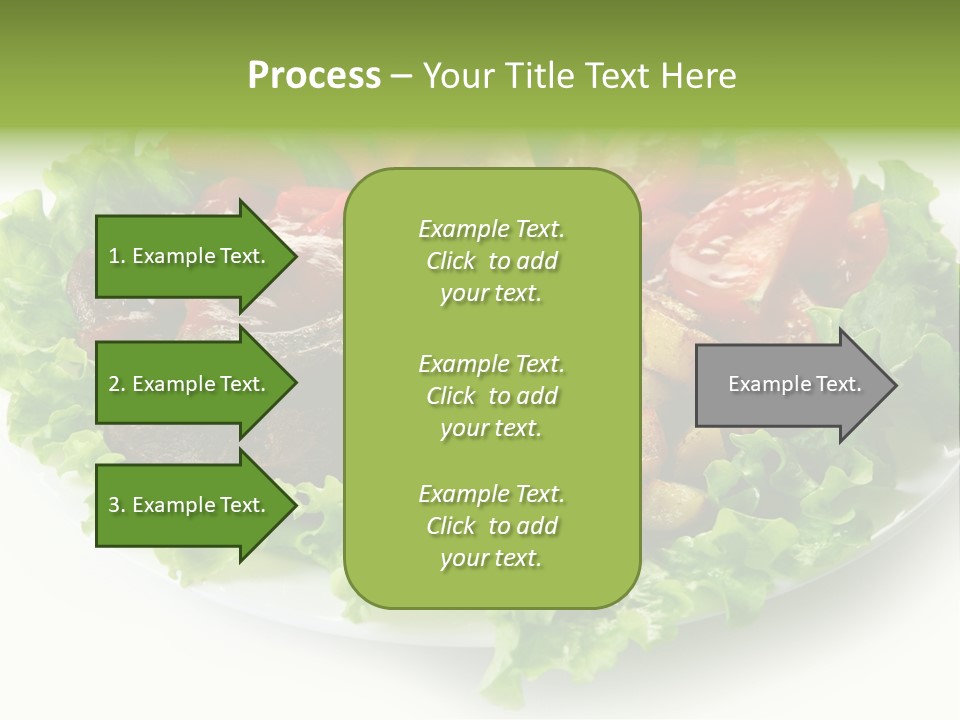 Process – Your Title Text Here

1. Example Text.

2. Example Text.

3. Example Text.

Example Text. Click to add your text.

Example Text. Click to add your text.

Example Text. Click to add your text.

Example Text.